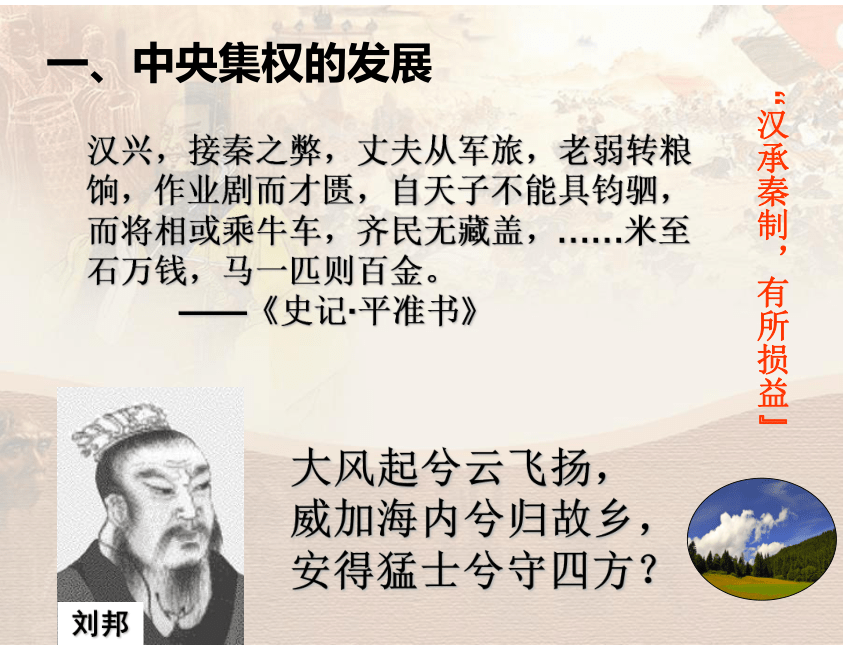 一、中央集权的发展

汉兴，接秦之弊，丈夫从军旅，老弱转粮饷，作业剧而才匮，自天子不能具钧驷，而将相或乘牛车，齐民无藏盖，……米至石万钱，马一匹则百金。
——《史记·平准书》

『汉承秦制，有所损益』

大风起兮云飞扬，
威加海内兮归故乡，
安得猛士兮守四方？

刘邦